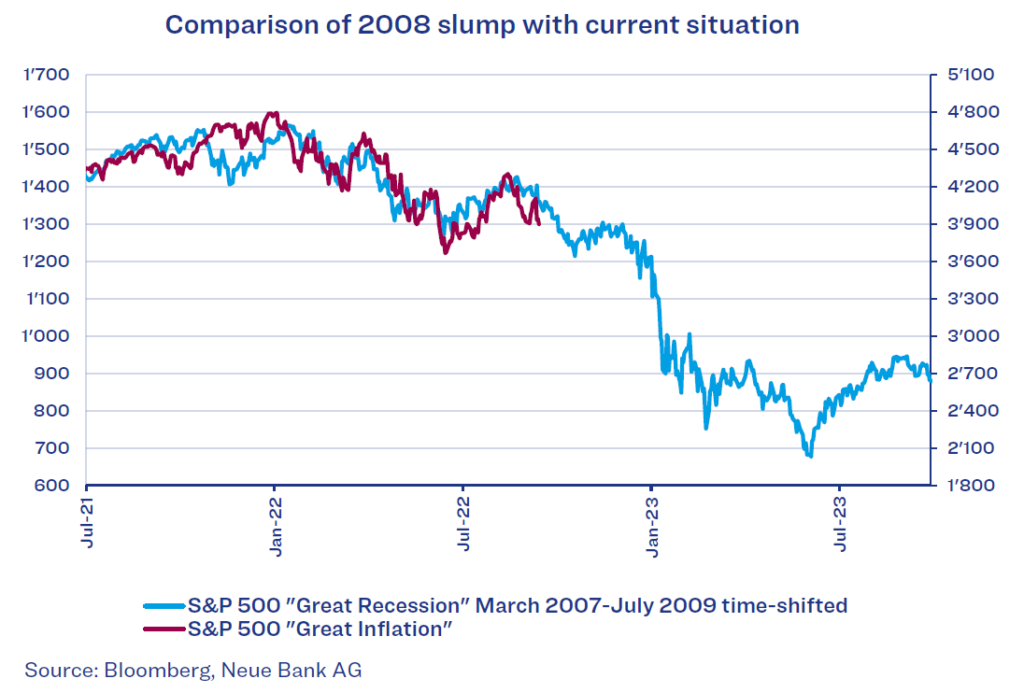 Comparison of 2008 slump with current situation

1'700
1'600
1'500
1'400
1'300
1'200
1'100
1'000
900
800
700
600

5'100
4'800
4'500
4'200
3'900
3'600
3'300
3'000
2'700
2'400
2'100
1'800

Jul-21
Jan-22
Jul-22
Jan-23
Jul-23

S&P 500 "Great Recession" March 2007-July 2009 time-shifted
S&P 500 "Great Inflation"

Source: Bloomberg, Neue Bank AG